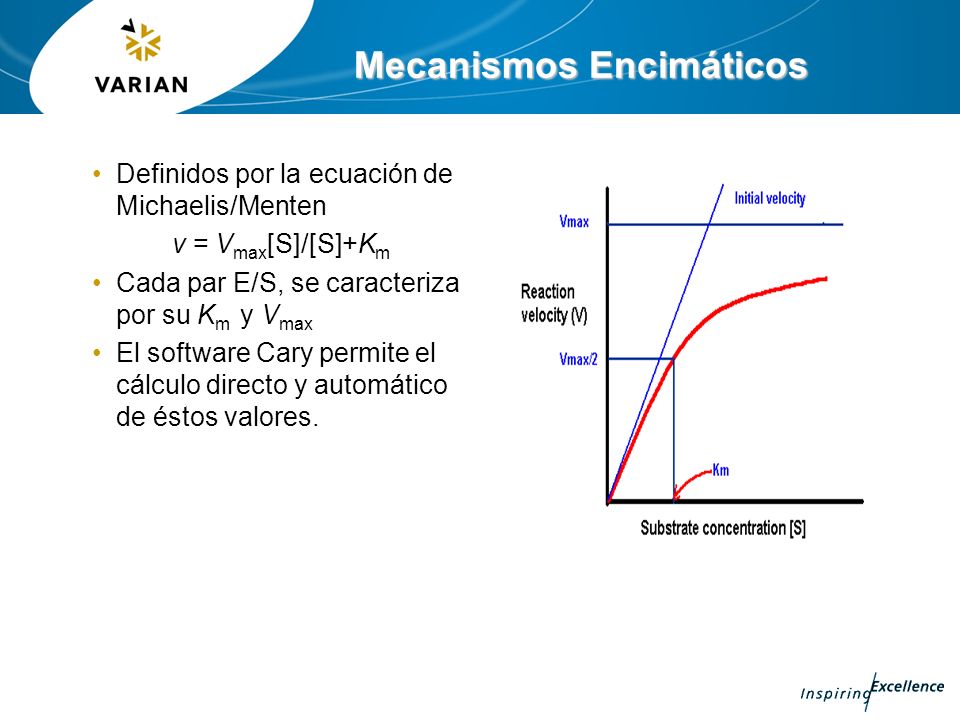 VARIAN

Mecanismos Encimáticos

• Definidos por la ecuación de Michaelis/Menten

$v = V_{max}[S]/[S]+K_m$

• Cada par E/S, se caracteriza por su $K_m$ y $V_{max}$

• El software Cary permite el cálculo directo y automático de éstos valores.

Initial velocity

Vmax

Reaction velocity (V)

Vmax/2

Km

Substrate concentration [S]

Inspiring Excellence